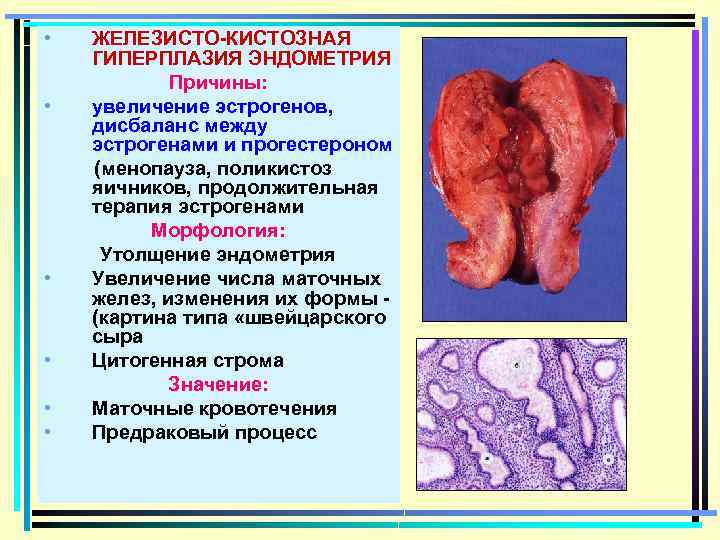 • ЖЕЛЕЗИСТО-КИСТОЗНАЯ ГИПЕРПЛАЗИЯ ЭНДОМЕТРИЯ

Причины:

• увеличение эстрогенов, дисбаланс между эстрогенами и прогестероном

(менопауза, поликистоз яичников, продолжительная терапия эстрогенами

Морфология:

Утолщение эндометрия

• Увеличение числа маточных желез, изменения их формы - (картина типа «швейцарского сыра

• Цитогенная строма

Значение:

• Маточные кровотечения

• Предраковый процесс